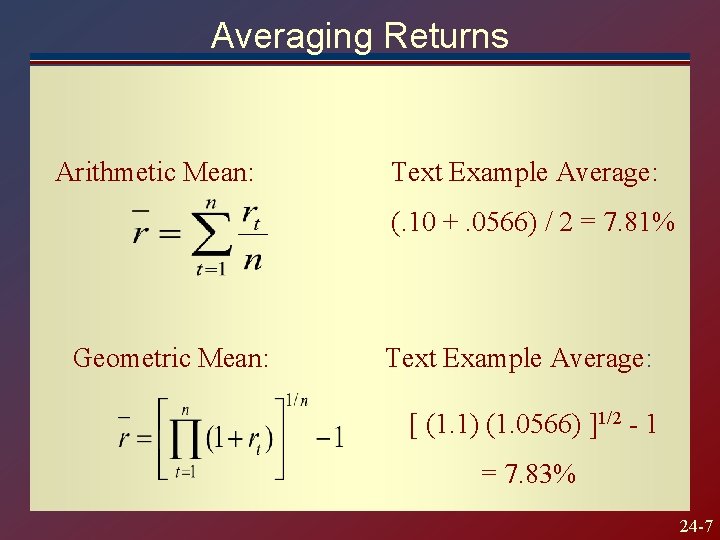 Averaging Returns

Arithmetic Mean:

$\bar{r} = \sum_{t=1}^{n} \frac{r_t}{n}$

Text Example Average:

(.10 + .0566) / 2 = 7.81%

Geometric Mean:

$\bar{r} = \left[ \prod_{t=1}^{n} (1 + r_t) \right]^{1/n} - 1$

Text Example Average:

[ (1.1) (1.0566) ]$^{1/2}$ - 1

= 7.83%

24-7